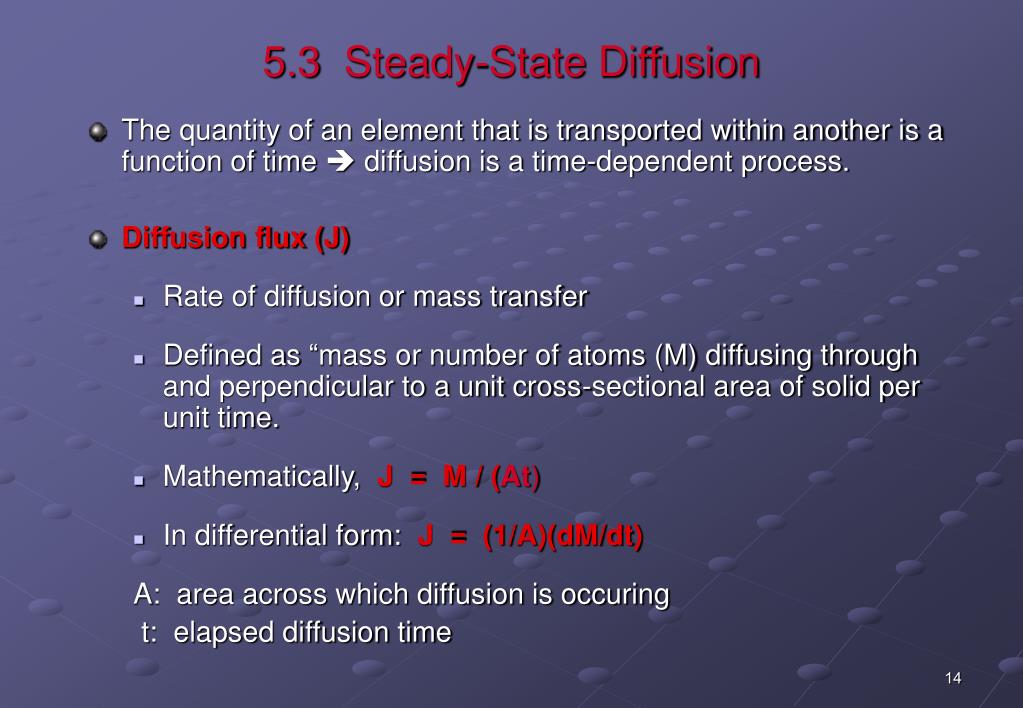 5.3 Steady-State Diffusion

The quantity of an element that is transported within another is a function of time ➔ diffusion is a time-dependent process.

Diffusion flux (J)

Rate of diffusion or mass transfer

Defined as “mass or number of atoms (M) diffusing through and perpendicular to a unit cross-sectional area of solid per unit time.

Mathematically, $J = M / (At)$

In differential form: $J = (1/A)(dM/dt)$

A: area across which diffusion is occuring
t: elapsed diffusion time

14